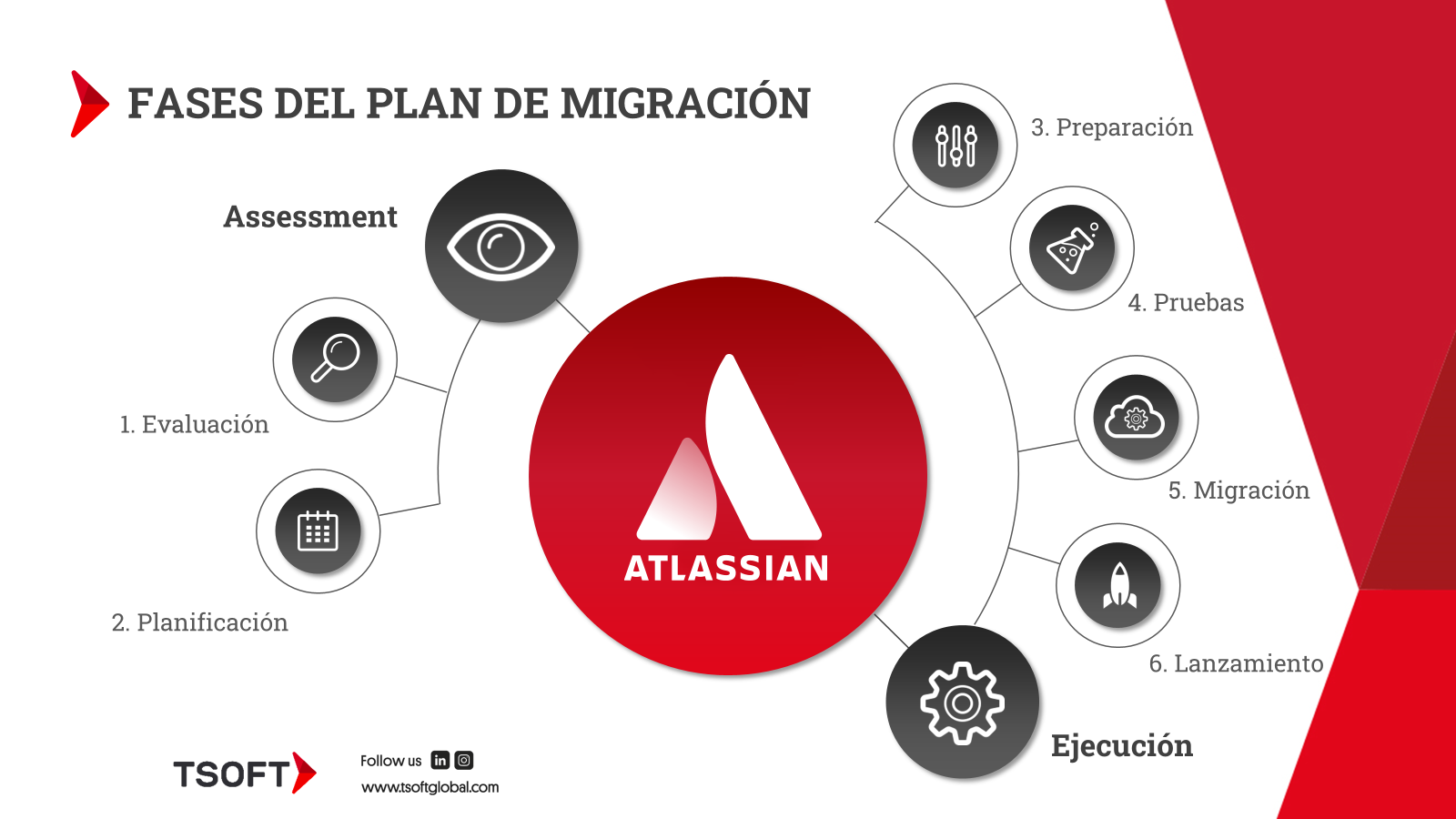 FASES DEL PLAN DE MIGRACIÓN

Assessment

1. Evaluación

2. Planificación

ATLASSIAN

3. Preparación

4. Pruebas

5. Migración

6. Lanzamiento

Ejecución

TSOFT

Follow us

www.tsoftglobal.com